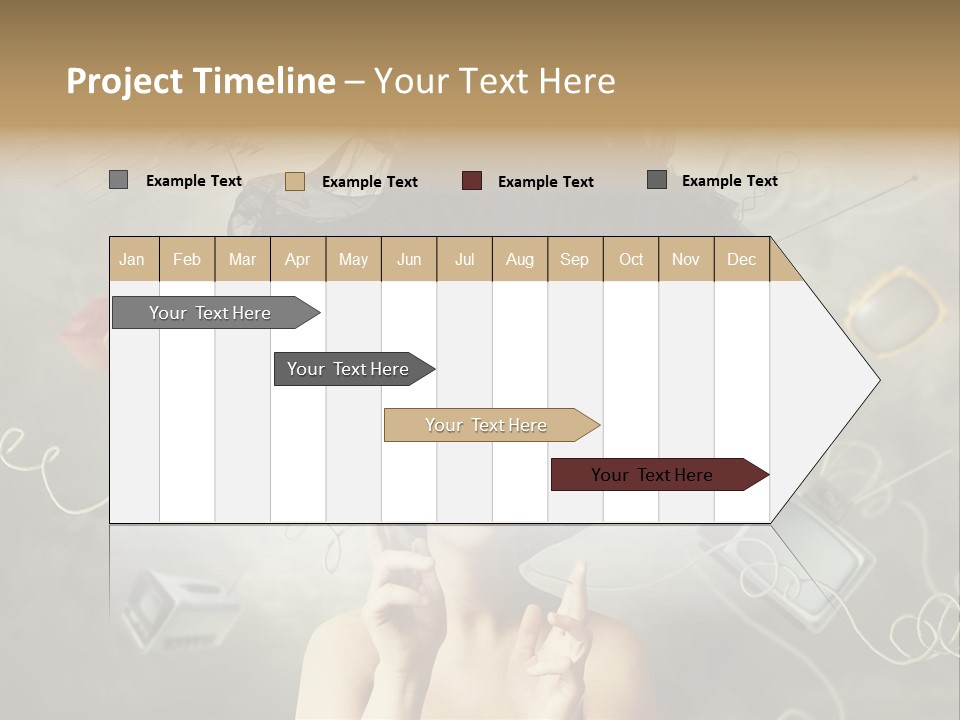 Project Timeline – Your Text Here

Example Text Example Text Example Text Example Text

| Jan | Feb | Mar | Apr | May | Jun | Jul | Aug | Sep | Oct | Nov | Dec |
|---|---|---|---|---|---|---|---|---|---|---|---|

Your Text Here

Your Text Here

Your Text Here

Your Text Here